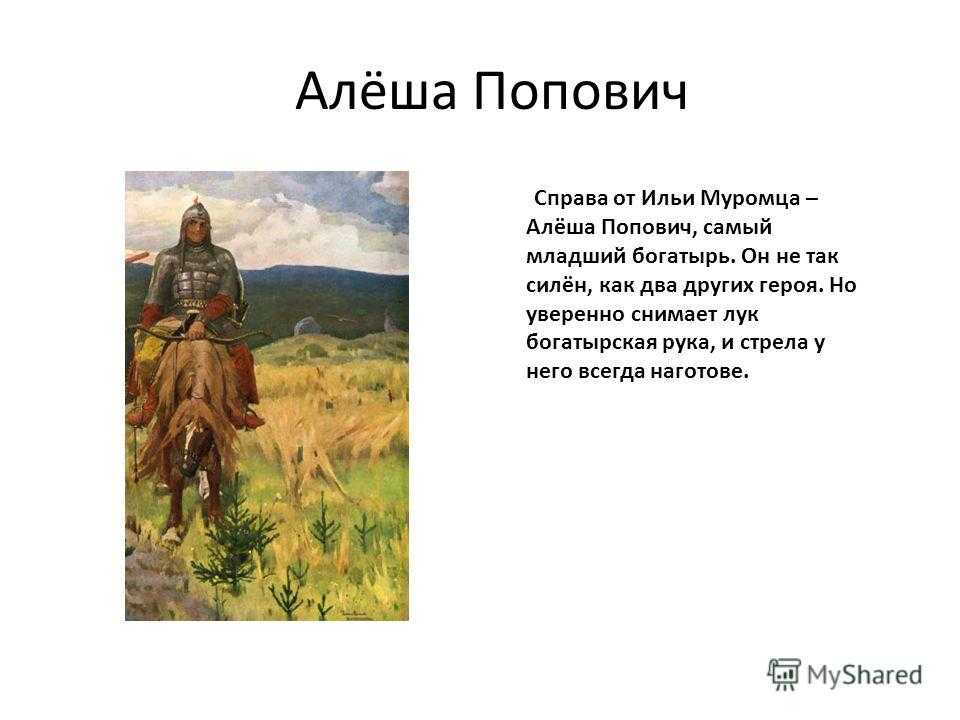 Алёша Попович

Справа от Ильи Муромца – Алёша Попович, самый младший богатырь. Он не так силён, как два других героя. Но уверенно снимает лук богатырская рука, и стрела у него всегда наготове.

MyShared